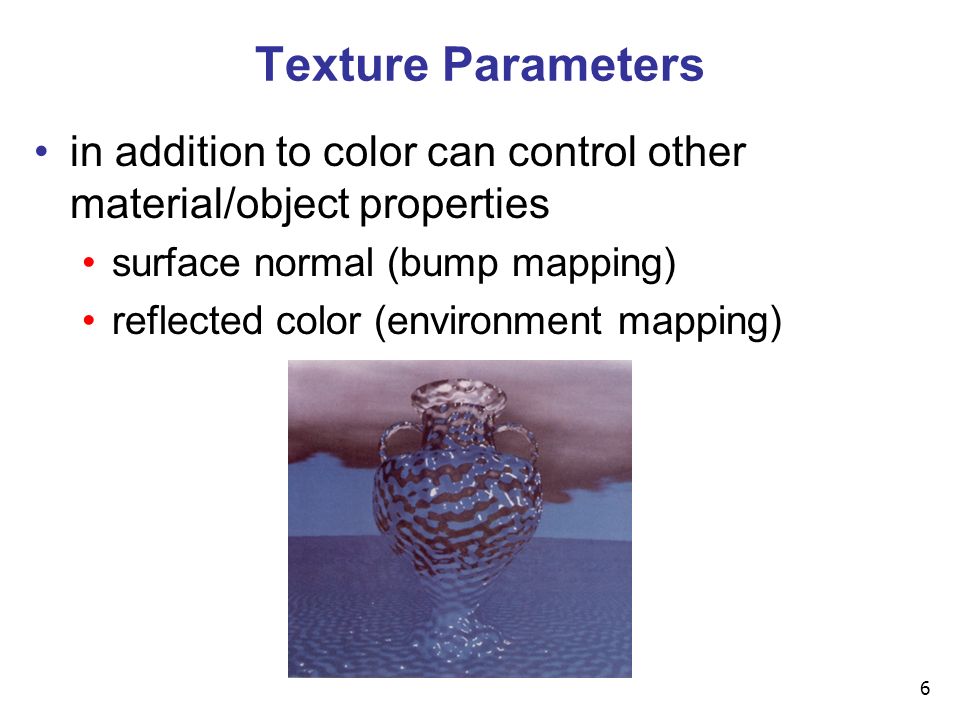 Texture Parameters

• in addition to color can control other material/object properties
  • surface normal (bump mapping)
  • reflected color (environment mapping)

6